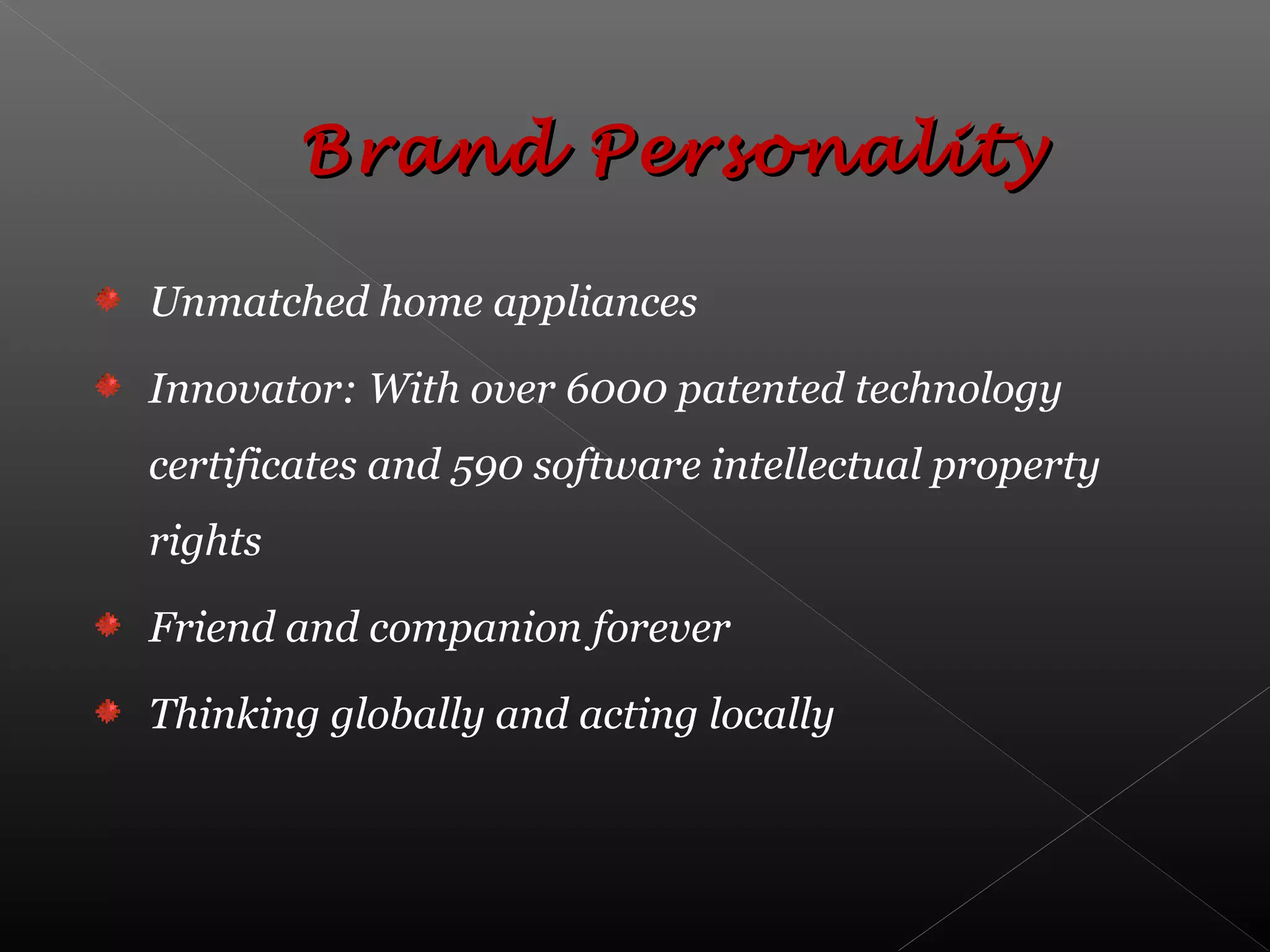 Brand Personality

Unmatched home appliances

Innovator: With over 6000 patented technology certificates and 590 software intellectual property rights

Friend and companion forever

Thinking globally and acting locally